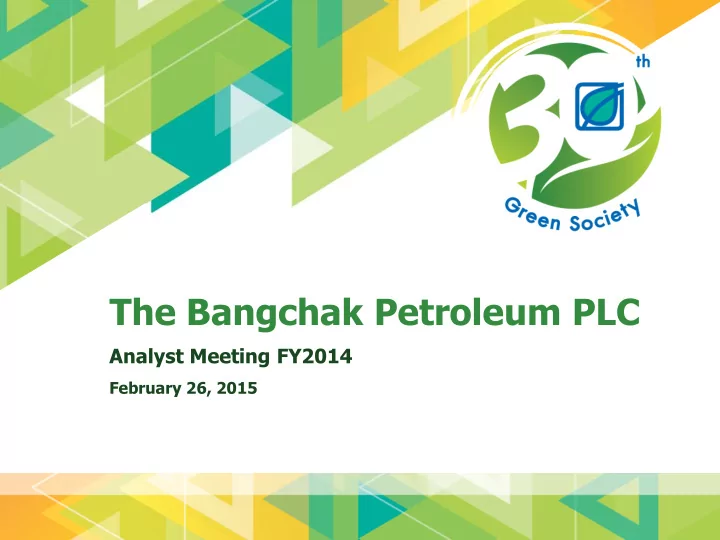 30th
Green Society

The Bangchak Petroleum PLC

Analyst Meeting FY2014

February 26, 2015